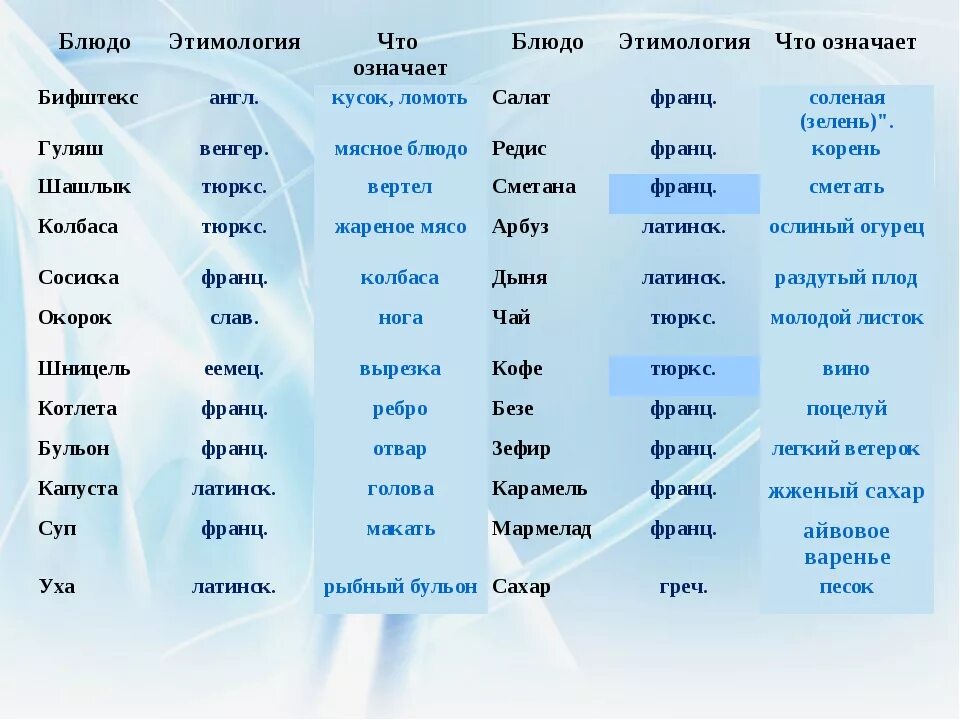 | Блюдо | Этимология | Что означает | Блюдо | Этимология | Что означает |
|---|---|---|---|---|---|
| Бифштекс | англ. | кусок, ломоть | Салат | франц. | соленая (зелень)". |
| Гуляш | венгер. | мясное блюдо | Редис | франц. | корень |
| Шашлык | тюркс. | вертел | Сметана | франц. | сметать |
| Колбаса | тюркс. | жареное мясо | Арбуз | латинск. | ослиный огурец |
| Сосиска | франц. | колбаса | Дыня | латинск. | раздутый плод |
| Окорок | слав. | нога | Чай | тюркс. | молодой листок |
| Шницель | еемец. | вырезка | Кофе | тюркс. | вино |
| Котлета | франц. | ребро | Безе | франц. | поцелуй |
| Бульон | франц. | отвар | Зефир | франц. | легкий ветерок |
| Капуста | латинск. | голова | Карамель | франц. | жженый сахар |
| Суп | франц. | макать | Мармелад | франц. | айвовое варенье |
| Уха | латинск. | рыбный бульон | Сахар | греч. | песок |